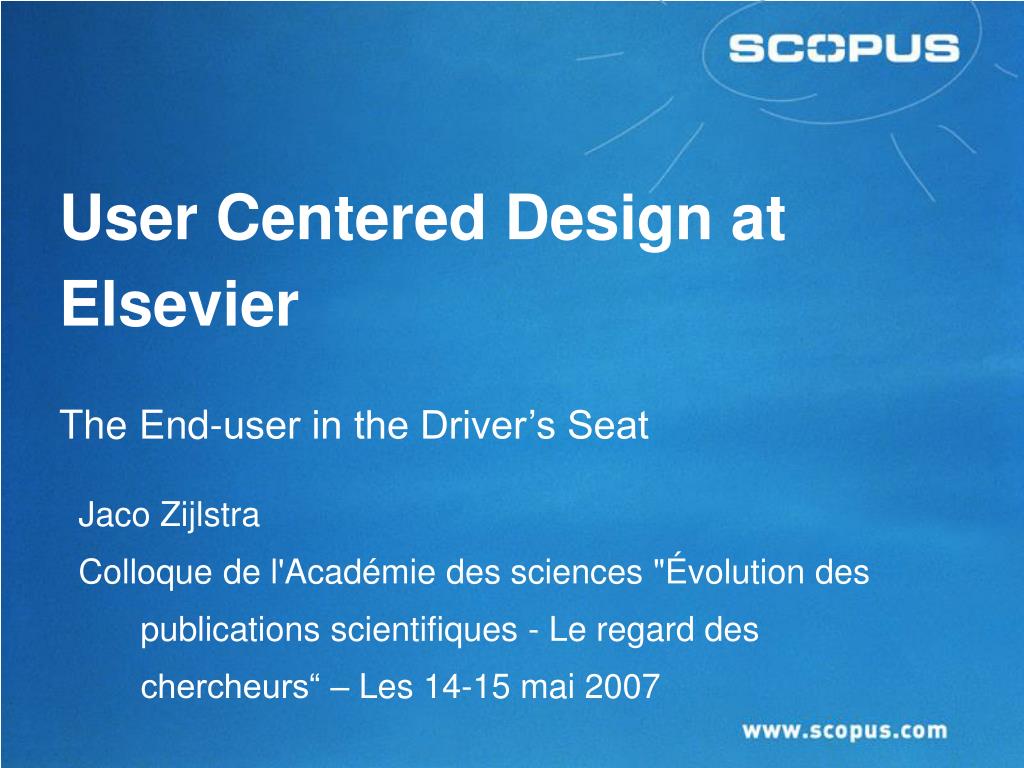 SCOPUS

User Centered Design at Elsevier

The End-user in the Driver’s Seat

Jaco Zijlstra

Colloque de l'Académie des sciences "Évolution des publications scientifiques - Le regard des chercheurs“ – Les 14-15 mai 2007

www.scopus.com